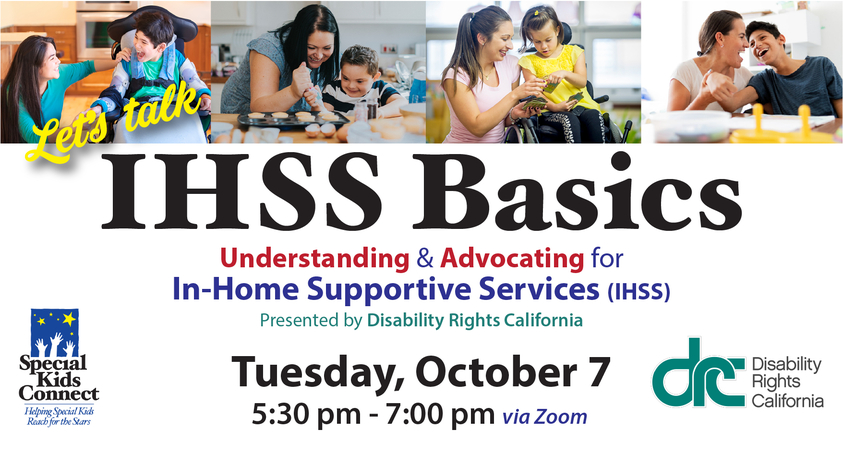 Let's talk

IHSS Basics

Understanding & Advocating for
In-Home Supportive Services (IHSS)
Presented by Disability Rights California

Special Kids Connect
Helping Special Kids Reach for the Stars

Tuesday, October 7
5:30 pm - 7:00 pm via Zoom

drc Disability Rights California